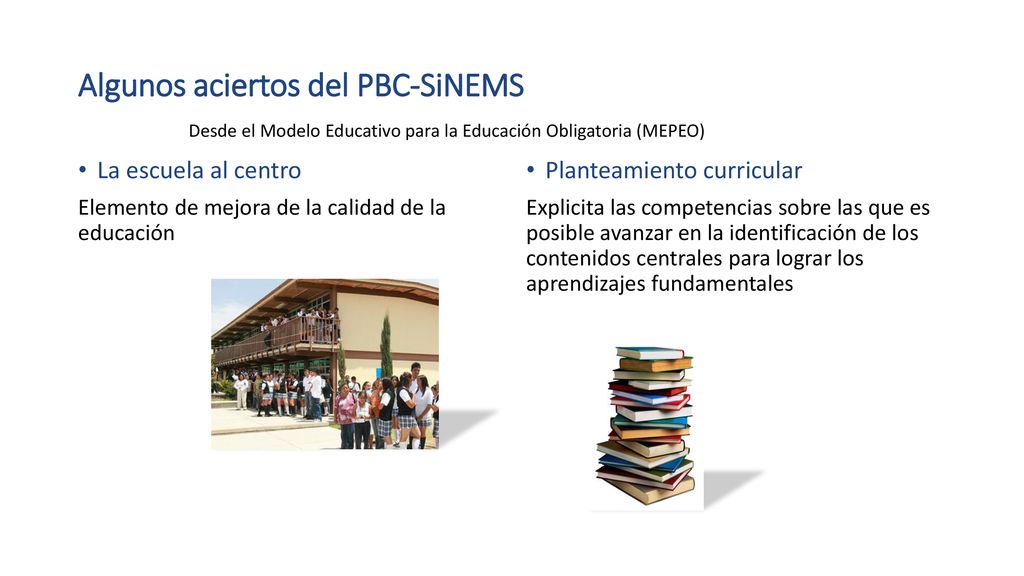 Algunos aciertos del PBC-SiNEMS

Desde el Modelo Educativo para la Educación Obligatoria (MEPEO)

• La escuela al centro

Elemento de mejora de la calidad de la educación

• Planteamiento curricular

Explicita las competencias sobre las que es posible avanzar en la identificación de los contenidos centrales para lograr los aprendizajes fundamentales